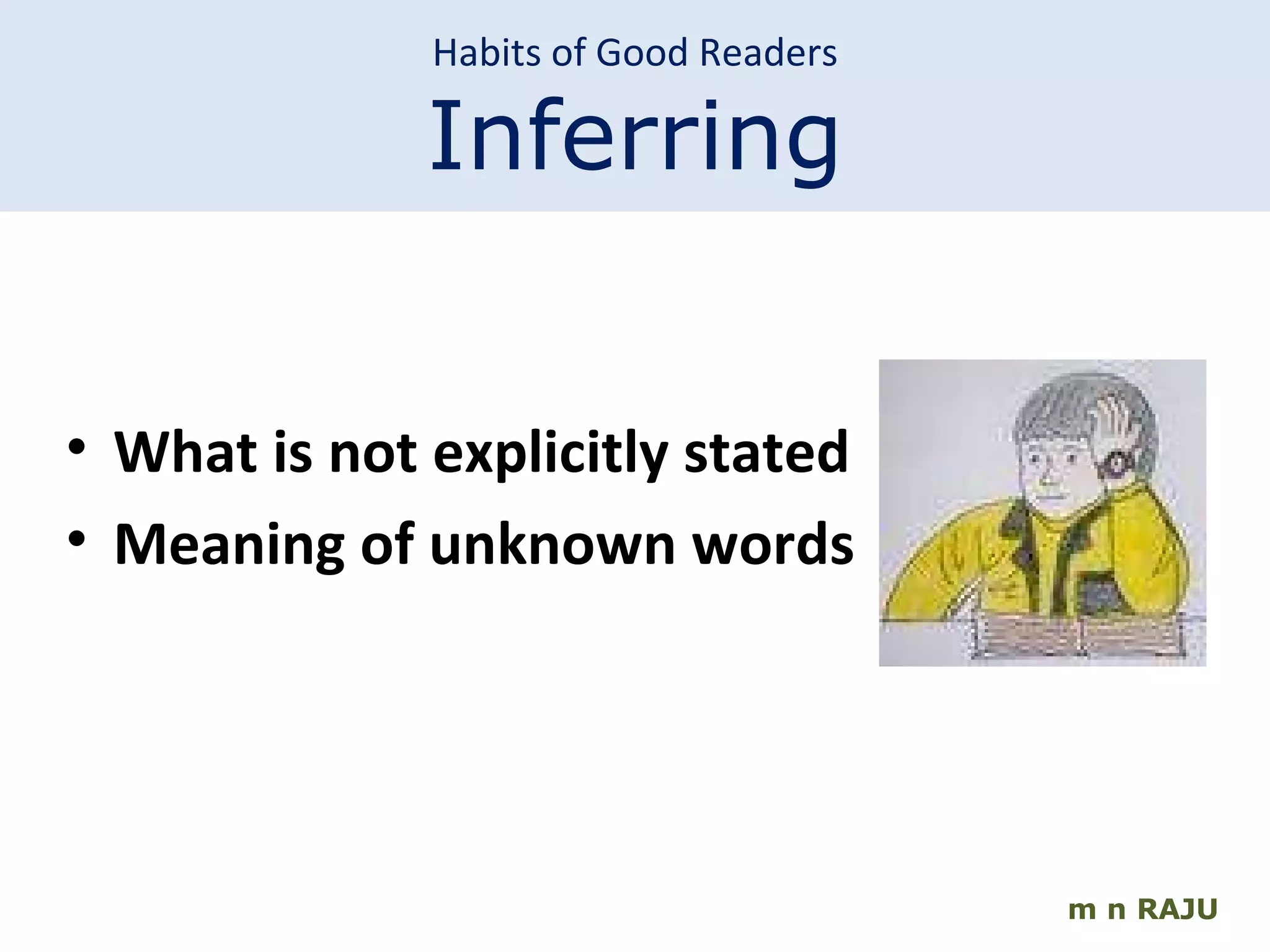 Habits of Good Readers

Inferring

• What is not explicitly stated
• Meaning of unknown words

m n RAJU